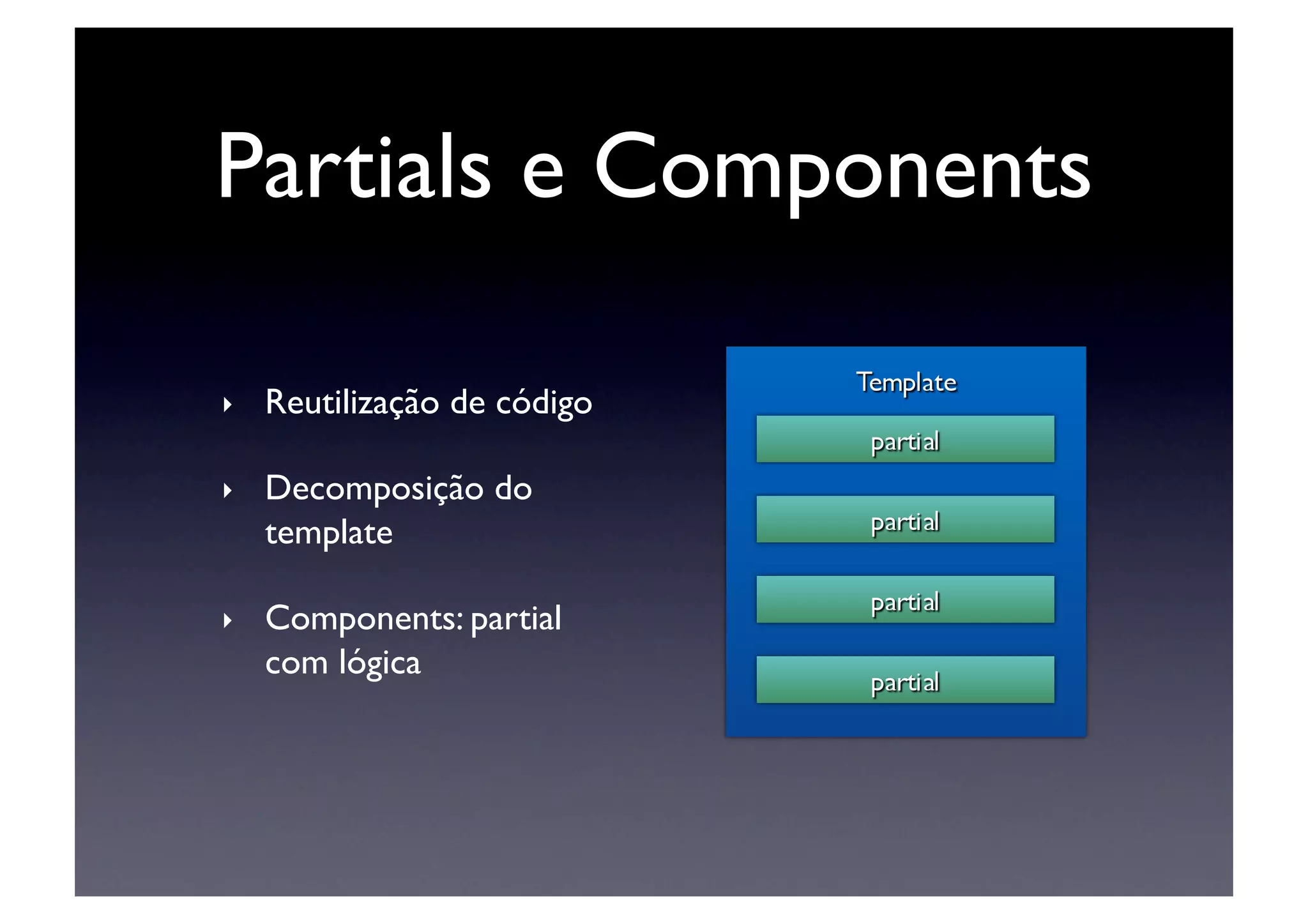 Partials e Components

‣ Reutilização de código

‣ Decomposição do template

‣ Components: partial com lógica

Template

partial

partial

partial

partial